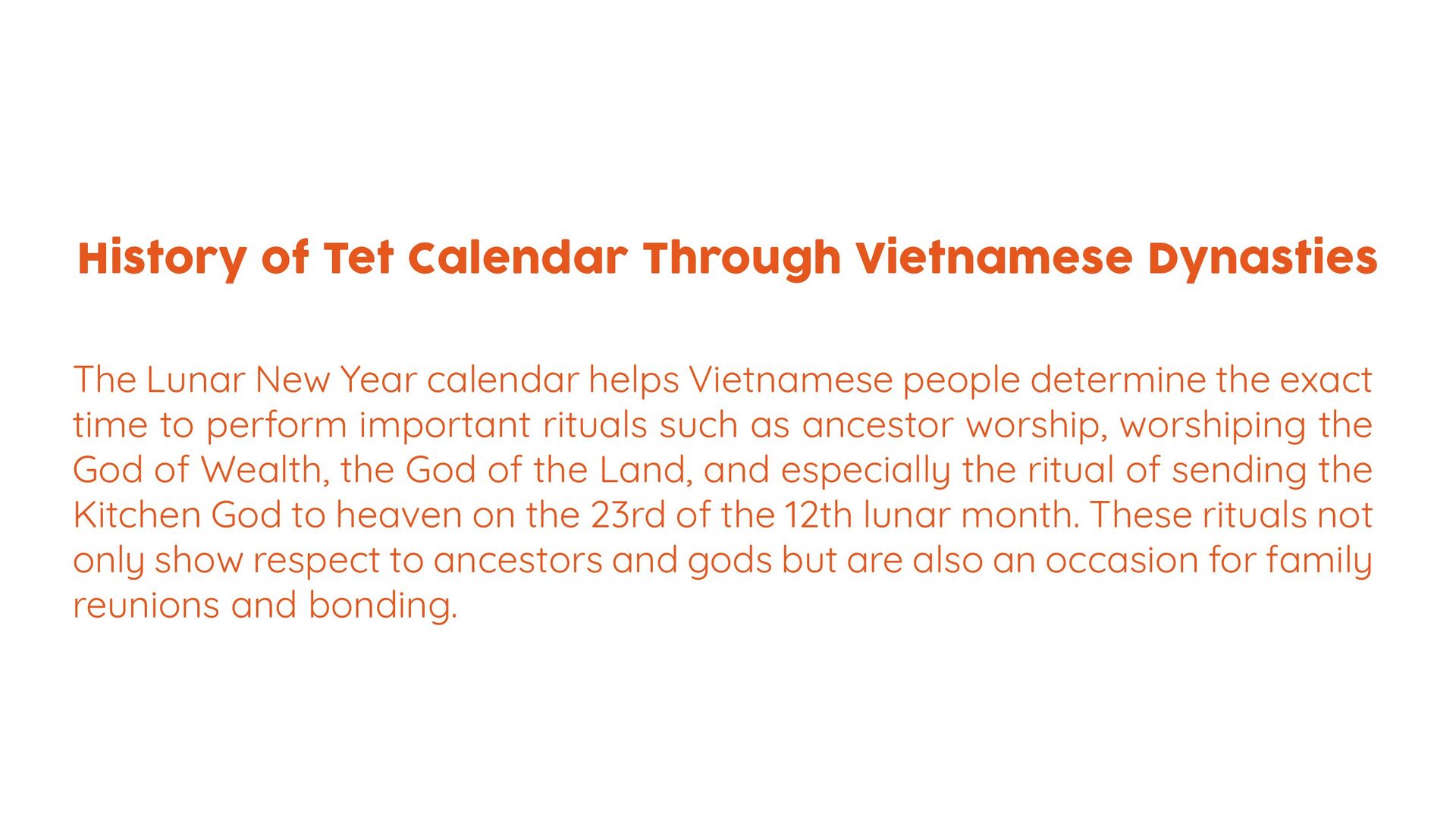 History of Tet Calendar Through Vietnamese Dynasties

The Lunar New Year calendar helps Vietnamese people determine the exact time to perform important rituals such as ancestor worship, worshiping the God of Wealth, the God of the Land, and especially the ritual of sending the Kitchen God to heaven on the 23rd of the 12th lunar month. These rituals not only show respect to ancestors and gods but are also an occasion for family reunions and bonding.